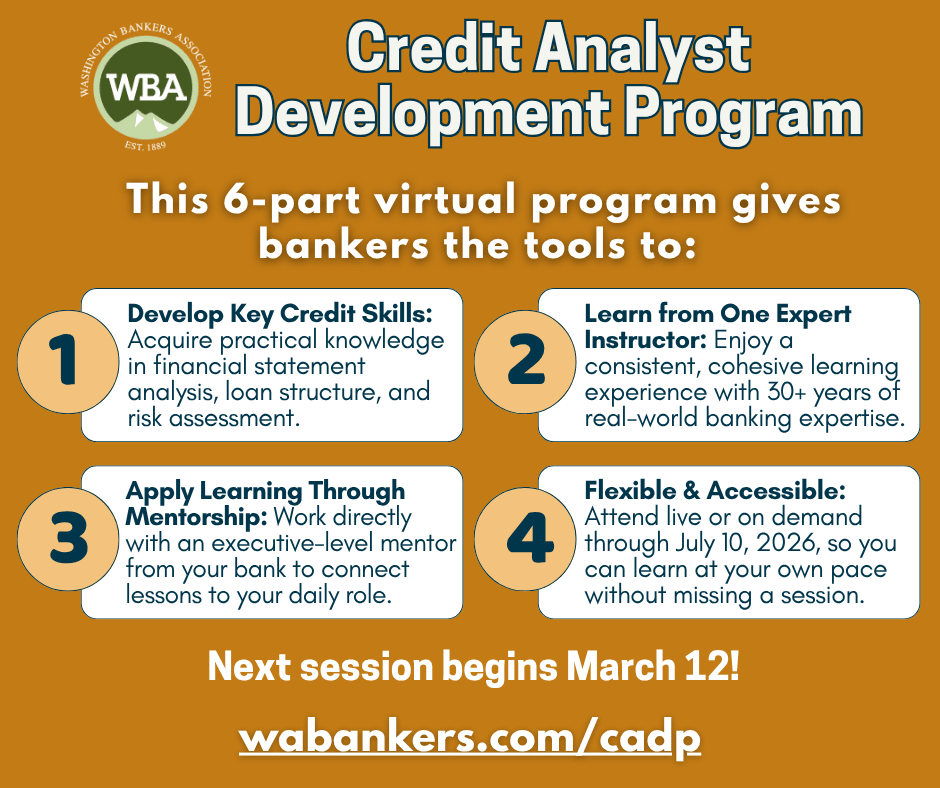 WASHINGTON BANKERS ASSOCIATION
WBA
EST. 1889

Credit Analyst Development Program

This 6-part virtual program gives bankers the tools to:

1
Develop Key Credit Skills: Acquire practical knowledge in financial statement analysis, loan structure, and risk assessment.

2
Learn from One Expert Instructor: Enjoy a consistent, cohesive learning experience with 30+ years of real-world banking expertise.

3
Apply Learning Through Mentorship: Work directly with an executive-level mentor from your bank to connect lessons to your daily role.

4
Flexible & Accessible: Attend live or on demand through July 10, 2026, so you can learn at your own pace without missing a session.

Next session begins March 12!

wabankers.com/cadp